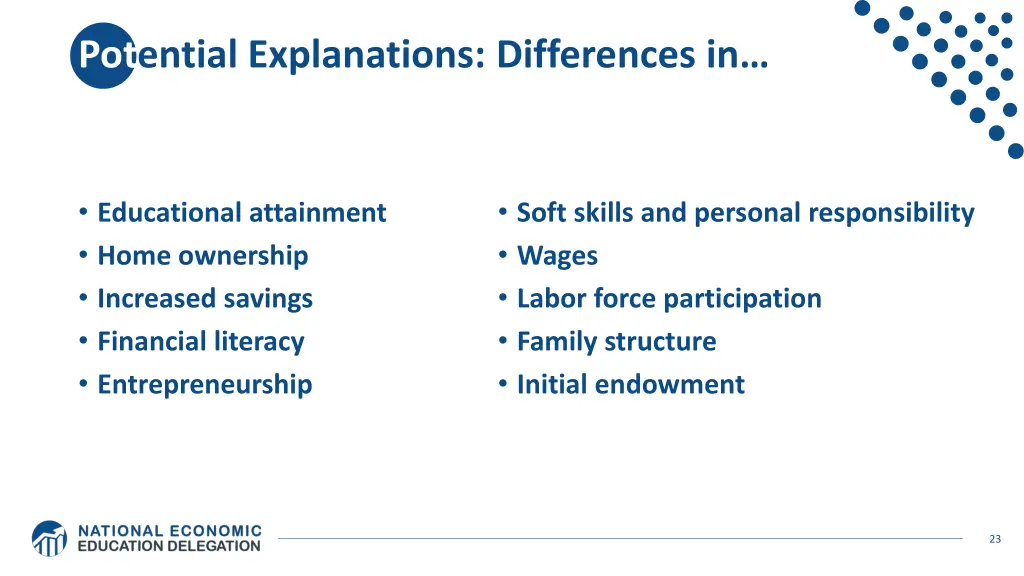 Potential Explanations: Differences in…

• Educational attainment
• Home ownership
• Increased savings
• Financial literacy
• Entrepreneurship

• Soft skills and personal responsibility
• Wages
• Labor force participation
• Family structure
• Initial endowment

NATIONAL ECONOMIC EDUCATION DELEGATION

23